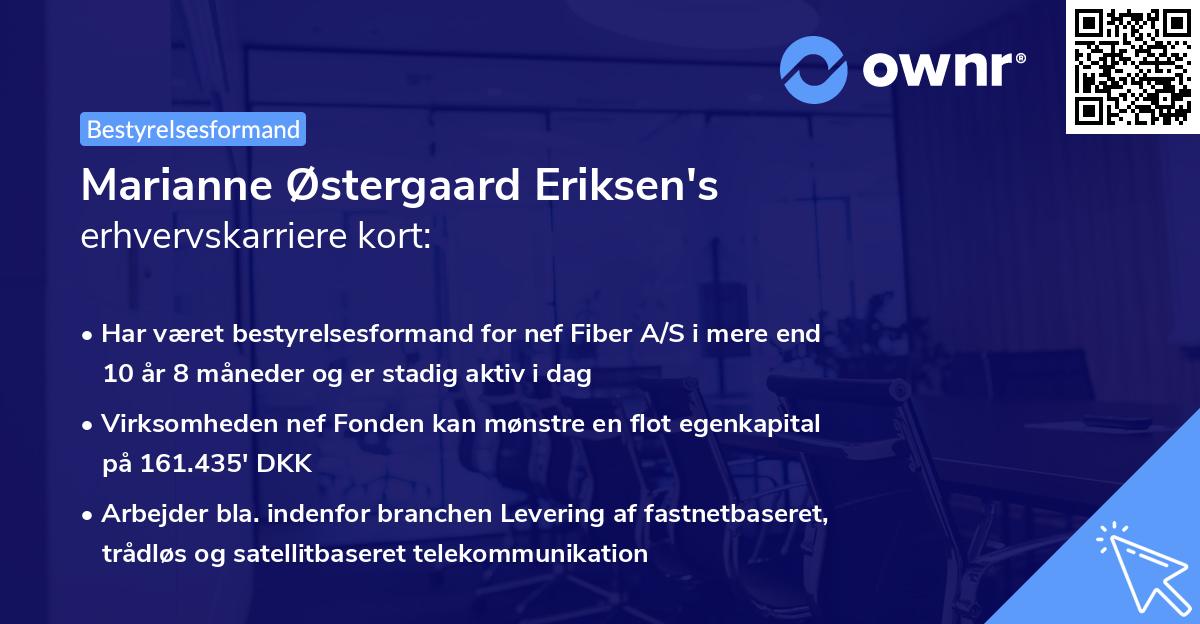 ownr®

Bestyrelsesformand

Marianne Østergaard Eriksen's erhvervskarriere kort:

• Har været bestyrelsesformand for nef Fiber A/S i mere end 10 år 8 måneder og er stadig aktiv i dag

• Virksomheden nef Fonden kan mønstre en flot egenkapital på 161.435' DKK

• Arbejder bla. indenfor branchen Levering af fastnetbaseret, trådløs og satellitbaseret telekommunikation